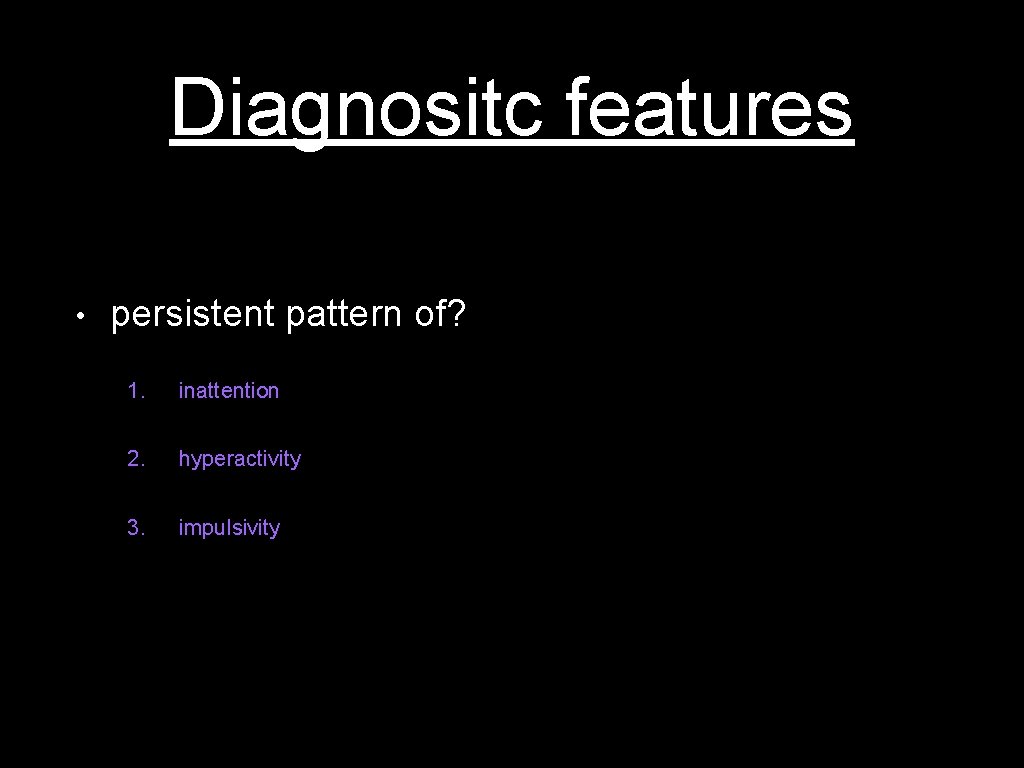 Diagnositc features

• persistent pattern of?

1. inattention

2. hyperactivity

3. impulsivity